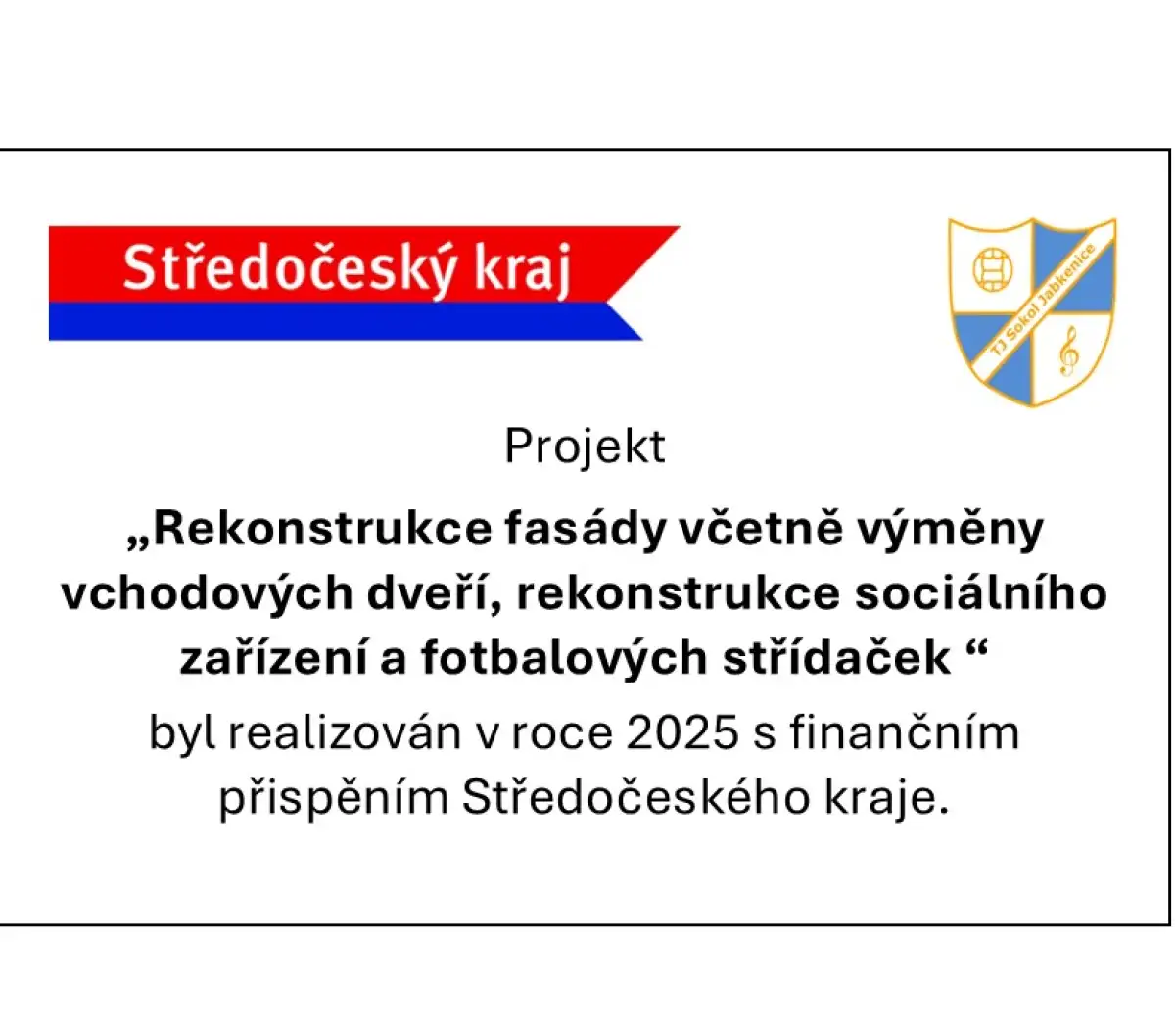 Středočeský kraj

TJ Sokol Jabkenice

Projekt

„Rekonstrukce fasády včetně výměny vchodových dveří, rekonstrukce sociálního zařízení a fotbalových střídaček “

byl realizován v roce 2025 s finančním přispěním Středočeského kraje.